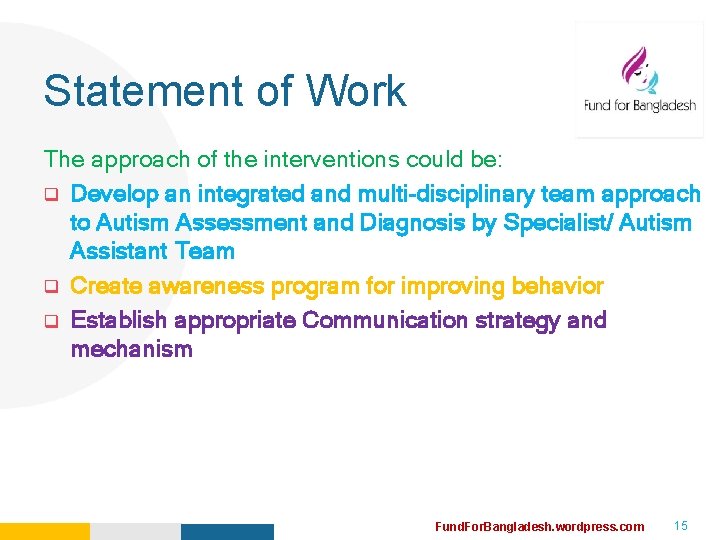 Statement of Work

Fund for Bangladesh

The approach of the interventions could be:

☐ Develop an integrated and multi-disciplinary team approach to Autism Assessment and Diagnosis by Specialist/ Autism Assistant Team

☐ Create awareness program for improving behavior

☐ Establish appropriate Communication strategy and mechanism

FundForBangladesh.wordpress.com 15